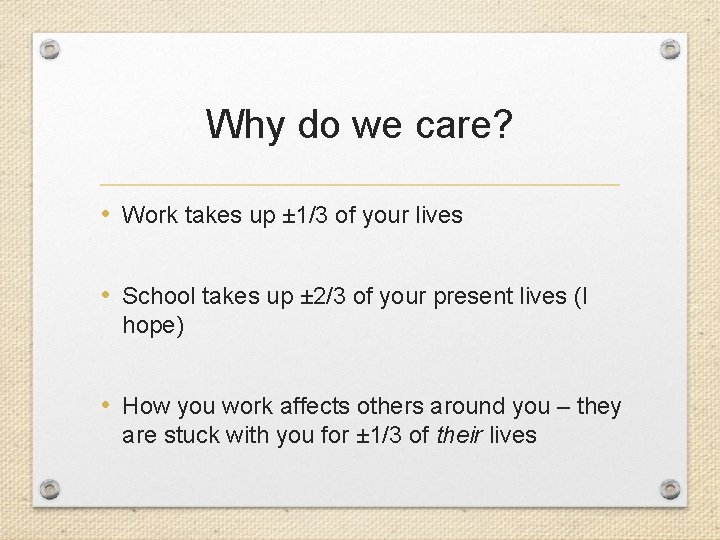 Why do we care?

• Work takes up ±1/3 of your lives

• School takes up ±2/3 of your present lives (I hope)

• How you work affects others around you – they are stuck with you for ±1/3 of their lives